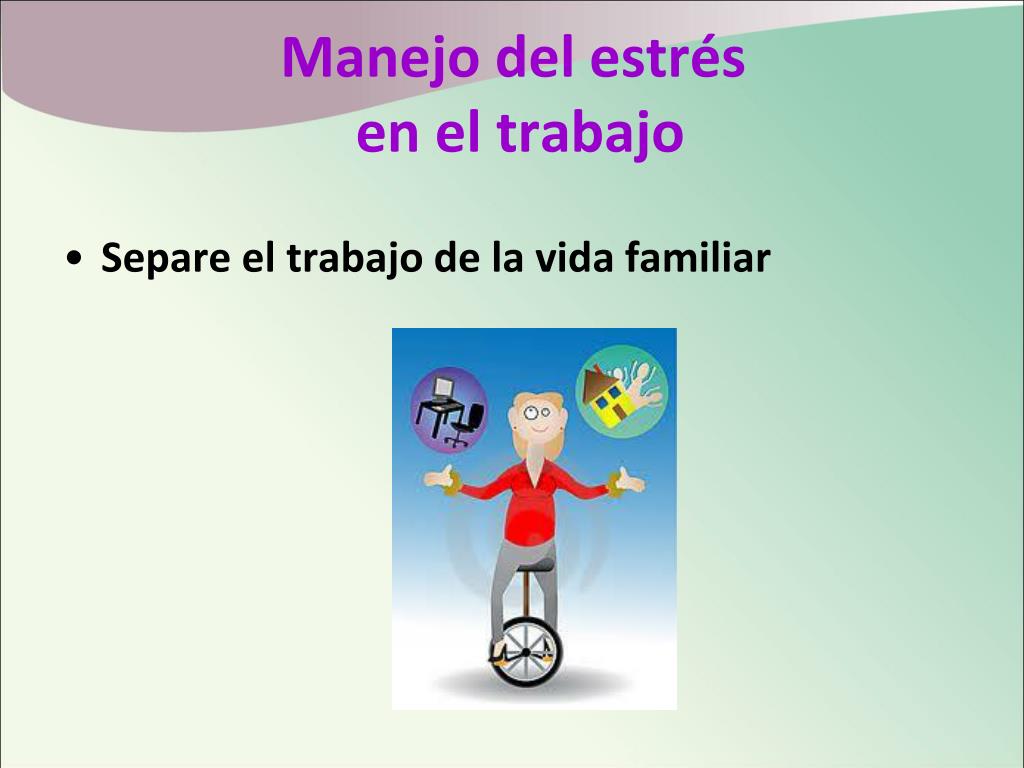 Manejo del estrés
en el trabajo

• Separe el trabajo de la vida familiar